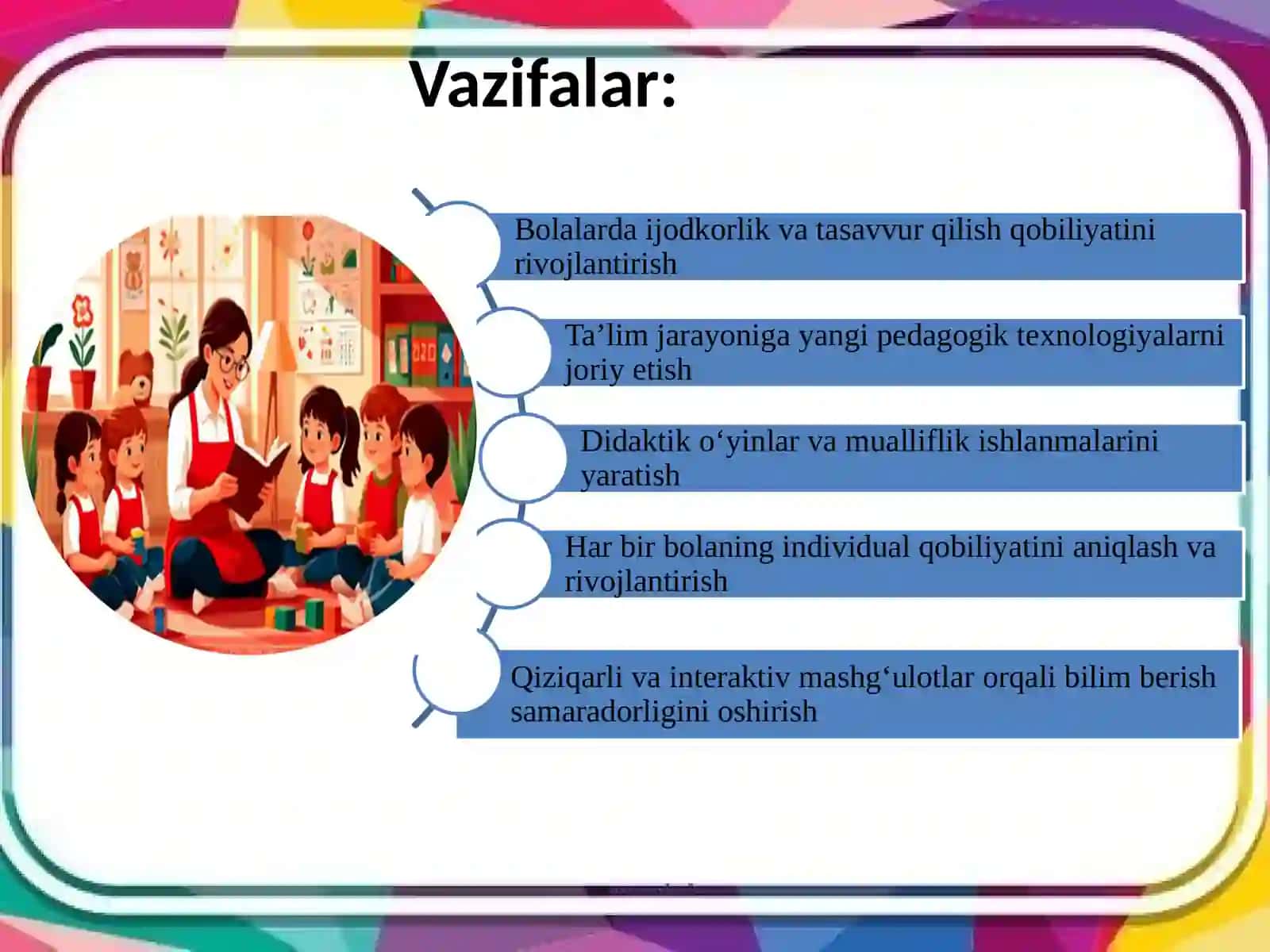 Vazifalar:

Bolalarda ijodkorlik va tasavvur qilish qobiliyatini rivojlantirish

Ta’lim jarayoniga yangi pedagogik texnologiyalarni joriy etish

Didaktik o‘yinlar va mualliflik ishlanmalarini yaratish

Har bir bolaning individual qobiliyatini aniqlash va rivojlantirish

Qiziqarli va interaktiv mashg‘ulotlar orqali bilim berish samaradorligini oshirish